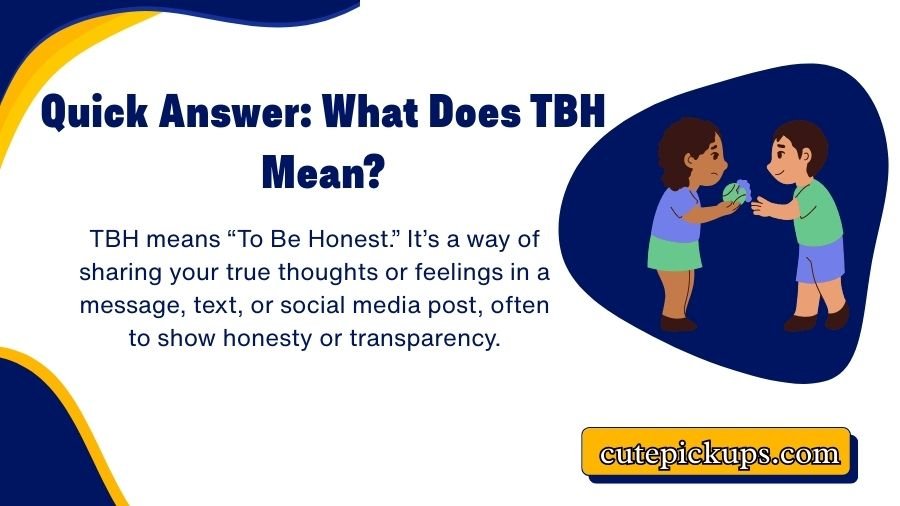 Quick Answer: What Does TBH Mean?

TBH means “To Be Honest.” It’s a way of sharing your true thoughts or feelings in a message, text, or social media post, often to show honesty or transparency.

cutepickups.com